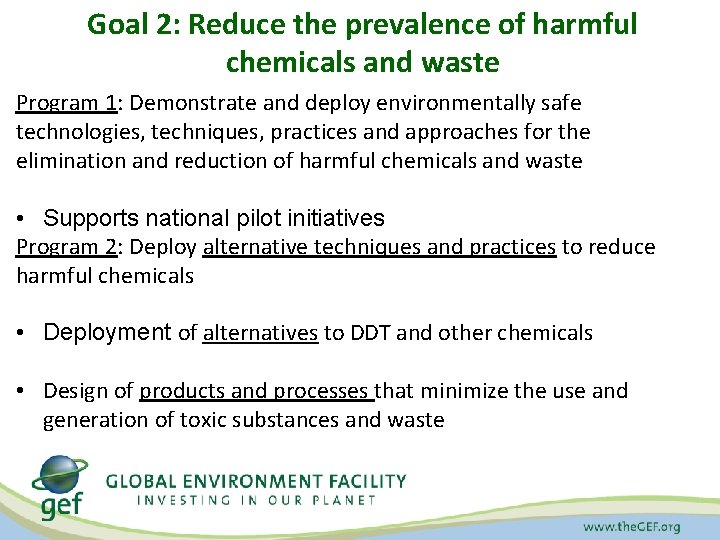 Goal 2: Reduce the prevalence of harmful chemicals and waste

Program 1: Demonstrate and deploy environmentally safe technologies, techniques, practices and approaches for the elimination and reduction of harmful chemicals and waste

• Supports national pilot initiatives

Program 2: Deploy alternative techniques and practices to reduce harmful chemicals

• Deployment of alternatives to DDT and other chemicals

• Design of products and processes that minimize the use and generation of toxic substances and waste

gef

GLOBAL ENVIRONMENT FACILITY
INVESTING IN OUR PLANET

www.theGEF.org